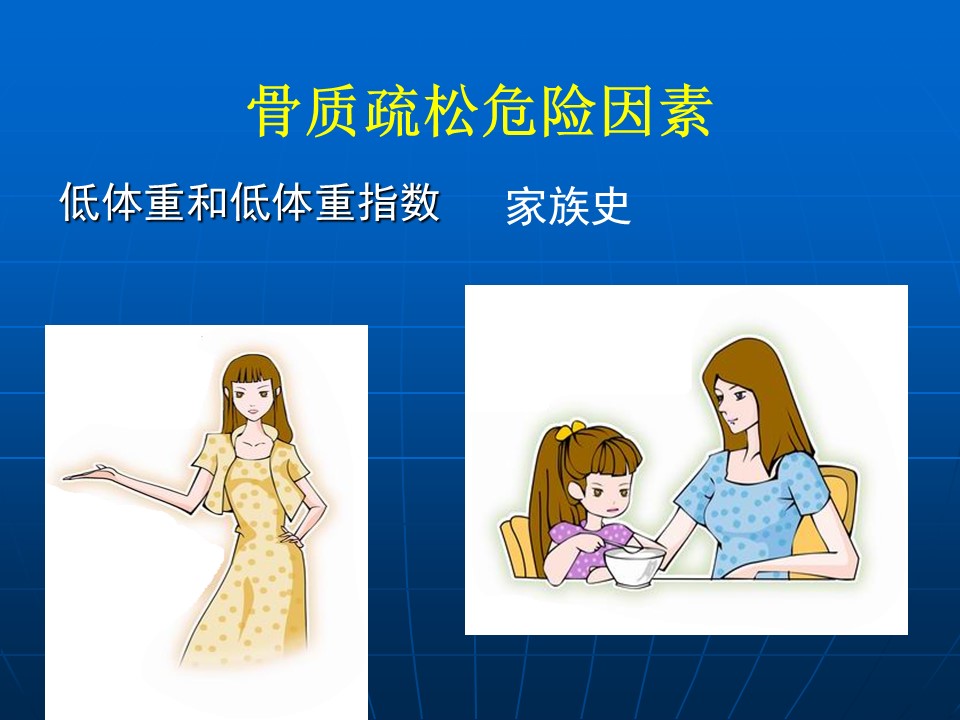 骨质疏松危险因素

低体重和低体重指数

家族史